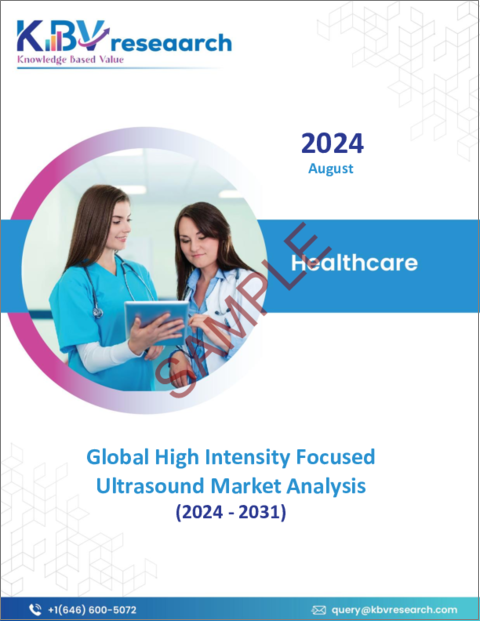 KBV research
Knowledge Based Value

2024
August

Healthcare

SAMPLE

Global High Intensity Focused Ultrasound Market Analysis
(2024 - 2031)

+1(646) 600-5072

query@kbvresearch.com